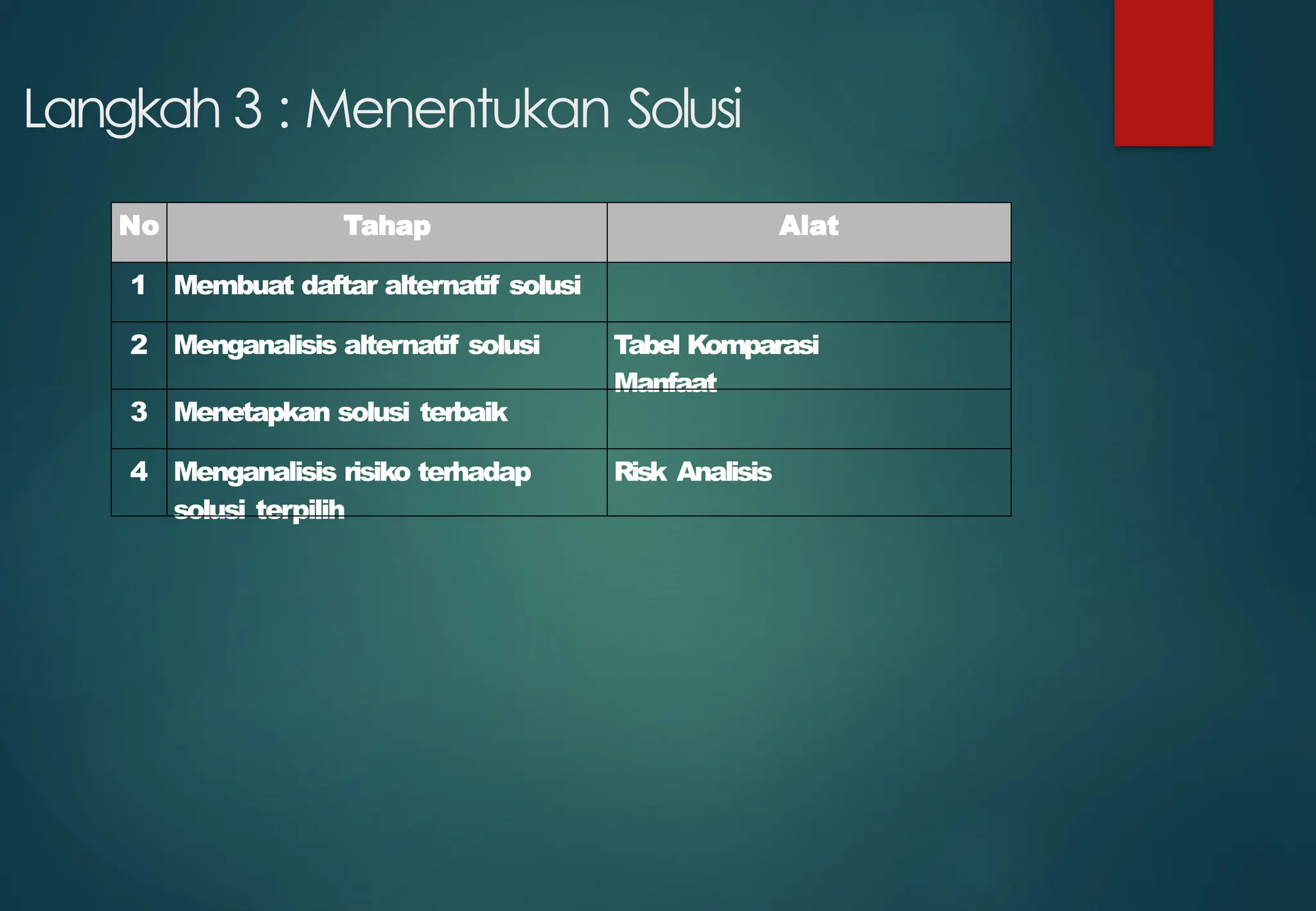 Langkah 3 : Menentukan Solusi

| No | Tahap | Alat |
|---|---|---|
| 1 | Membuat daftar alternatif solusi | |
| 2 | Menganalisis alternatif solusi | Tabel Komparasi Manfaat |
| 3 | Menetapkan solusi terbaik | |
| 4 | Menganalisis risiko terhadap solusi terpilih | Risk Analisis |